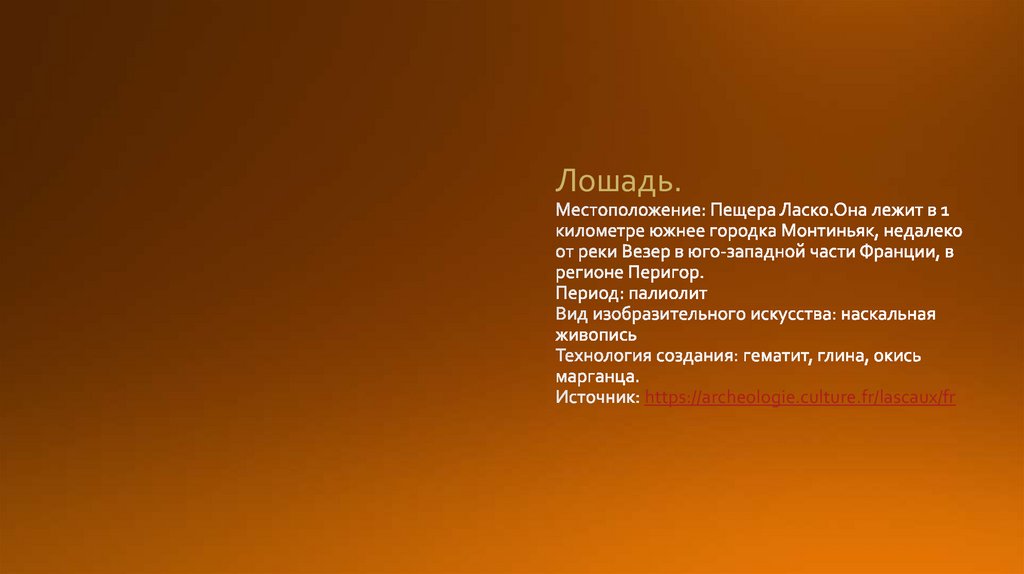 Лошадь.

Местоположение: Пещера Ласко.Она лежит в 1 километре южнее городка Монтиньяк, недалеко от реки Везер в юго-западной части Франции, в регионе Перигор.
Период: палиолит
Вид изобразительного искусства: наскальная живопись
Технология создания: гематит, глина, окись марганца.
Источник: https://archeologie.culture.fr/lascaux/fr